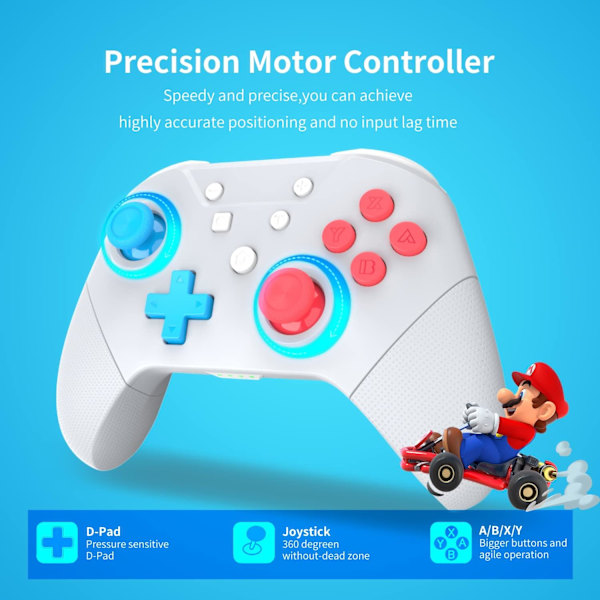 Precision Motor Controller

Speedy and precise,you can achieve highly accurate positioning and no input lag time

X
Y
A
B

D-Pad
Pressure sensitive D-Pad

Joystick
360 degreen without-dead zone

X
Y
A
B

A/B/X/Y
Bigger buttons and agile operation